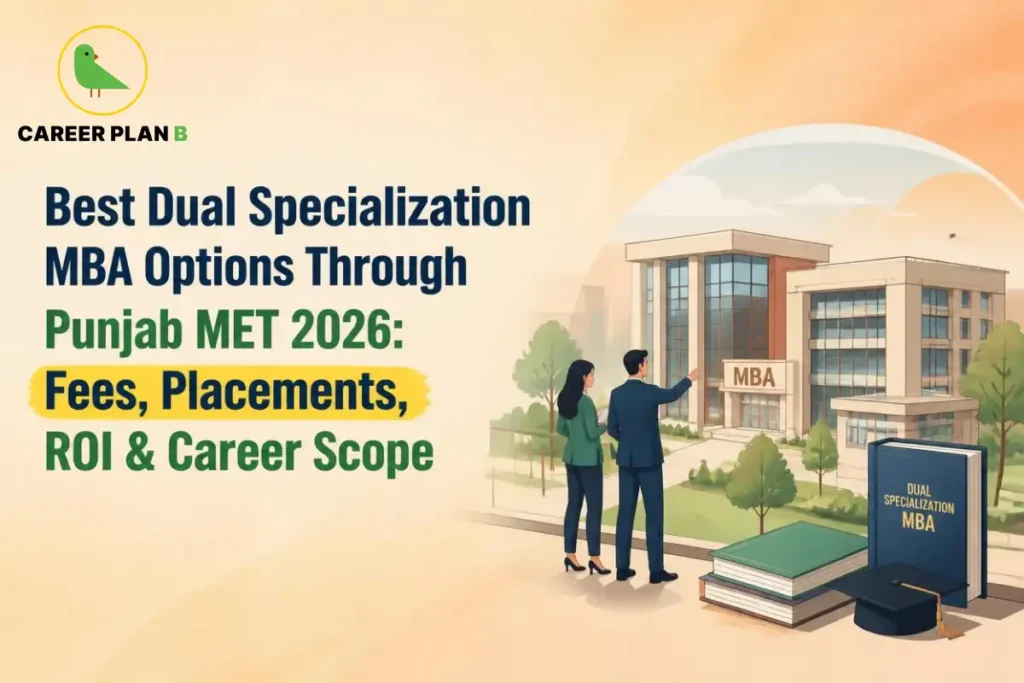 CAREER PLAN B

Best Dual Specialization MBA Options Through Punjab MET 2026: Fees, Placements, ROI & Career Scope

MBA

DUAL SPECIALIZATION MBA